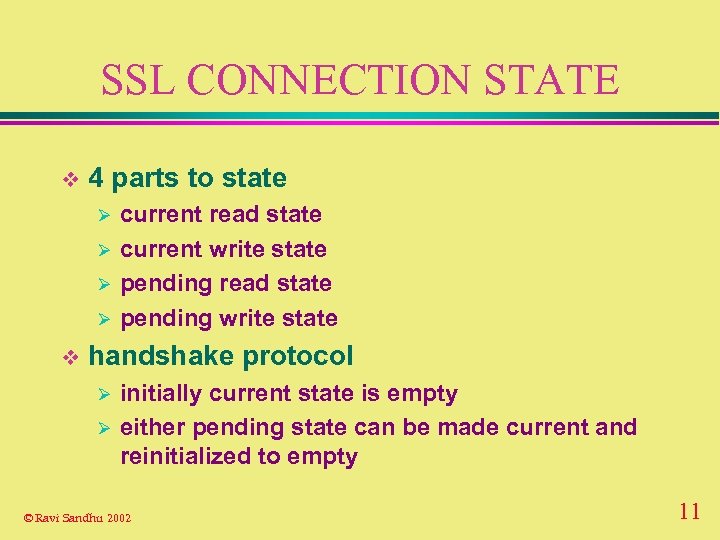 SSL CONNECTION STATE

❖ 4 parts to state
➢ current read state
➢ current write state
➢ pending read state
➢ pending write state

❖ handshake protocol
➢ initially current state is empty
➢ either pending state can be made current and reinitialized to empty

© Ravi Sandhu 2002

11